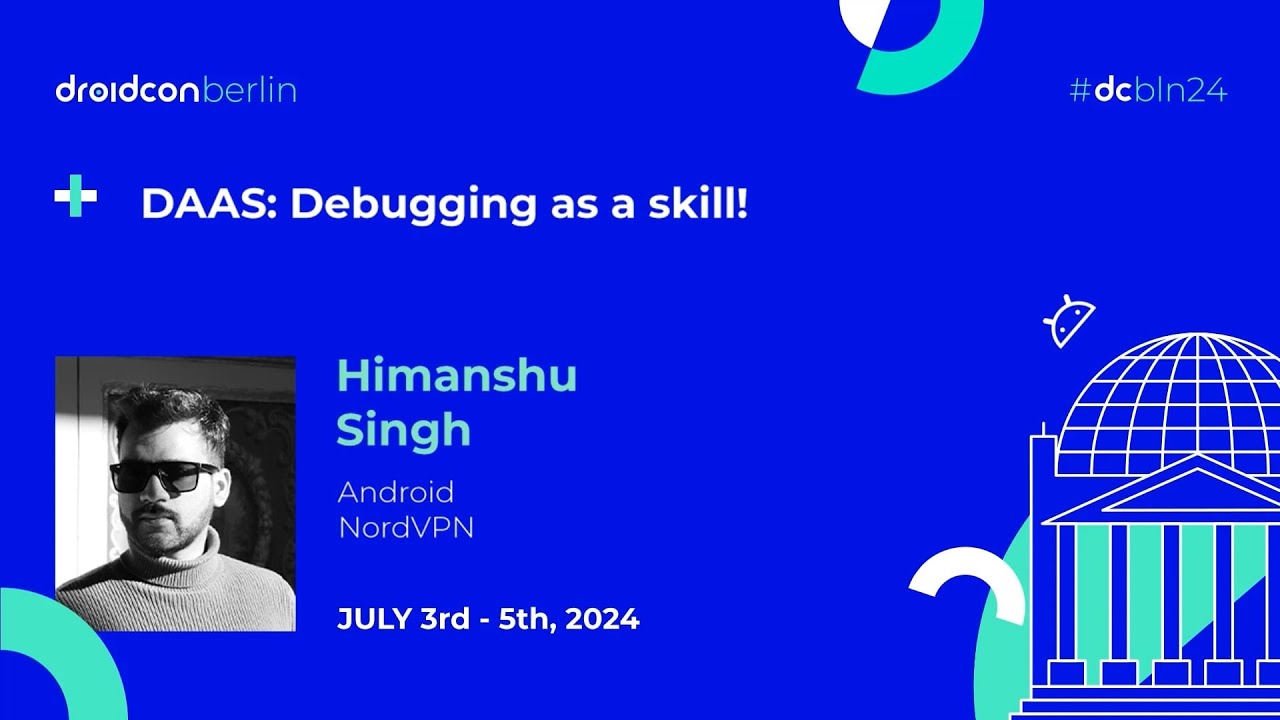 droidconberlin

#dcbln24

DAAS: Debugging as a skill!

Himanshu Singh

Android
NordVPN

JULY 3rd - 5th, 2024